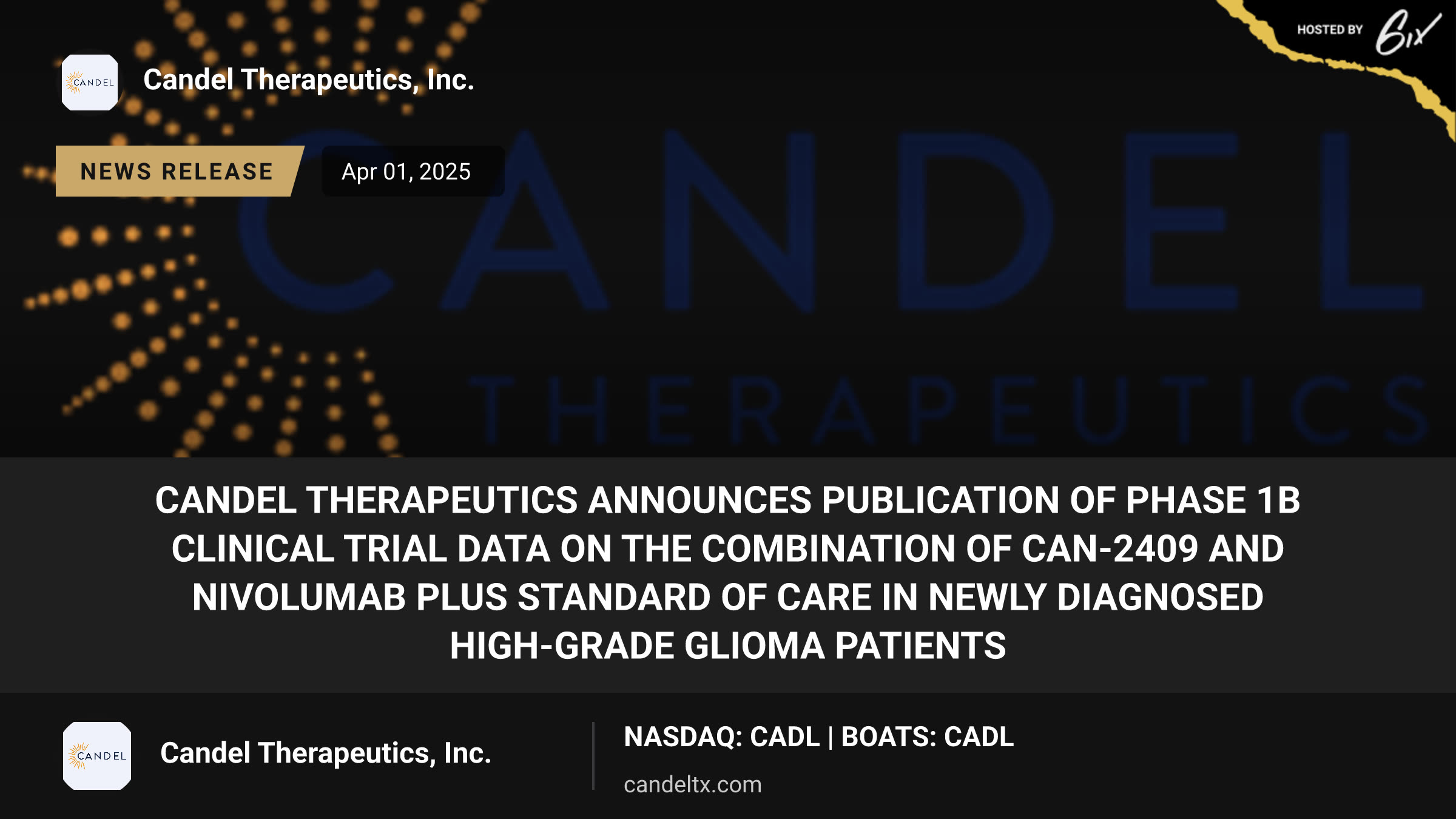 HOSTED BY 6ix

CANDEL

Candel Therapeutics, Inc.

NEWS RELEASE

Apr 01, 2025

CANDEL

THERAPEUTICS

CANDEL THERAPEUTICS ANNOUNCES PUBLICATION OF PHASE 1B CLINICAL TRIAL DATA ON THE COMBINATION OF CAN-2409 AND NIVOLUMAB PLUS STANDARD OF CARE IN NEWLY DIAGNOSED HIGH-GRADE GLIOMA PATIENTS

CANDEL

Candel Therapeutics, Inc.

NASDAQ: CADL | BOATS: CADL

candeltx.com